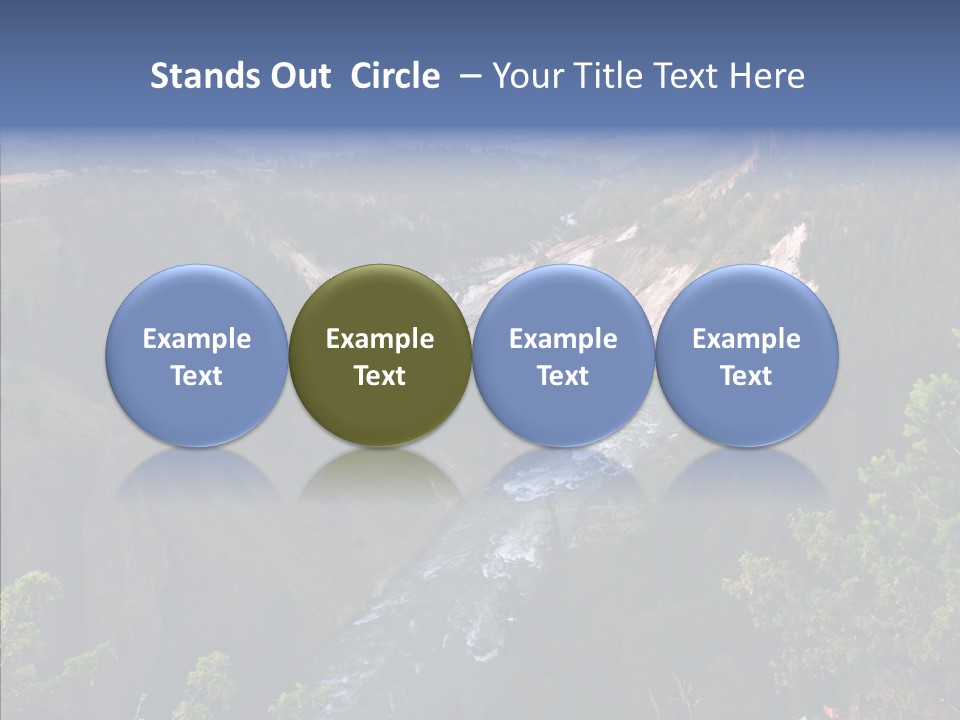 Stands Out  Circle  – Your Title Text Here

Example Text

Example Text

Example Text

Example Text